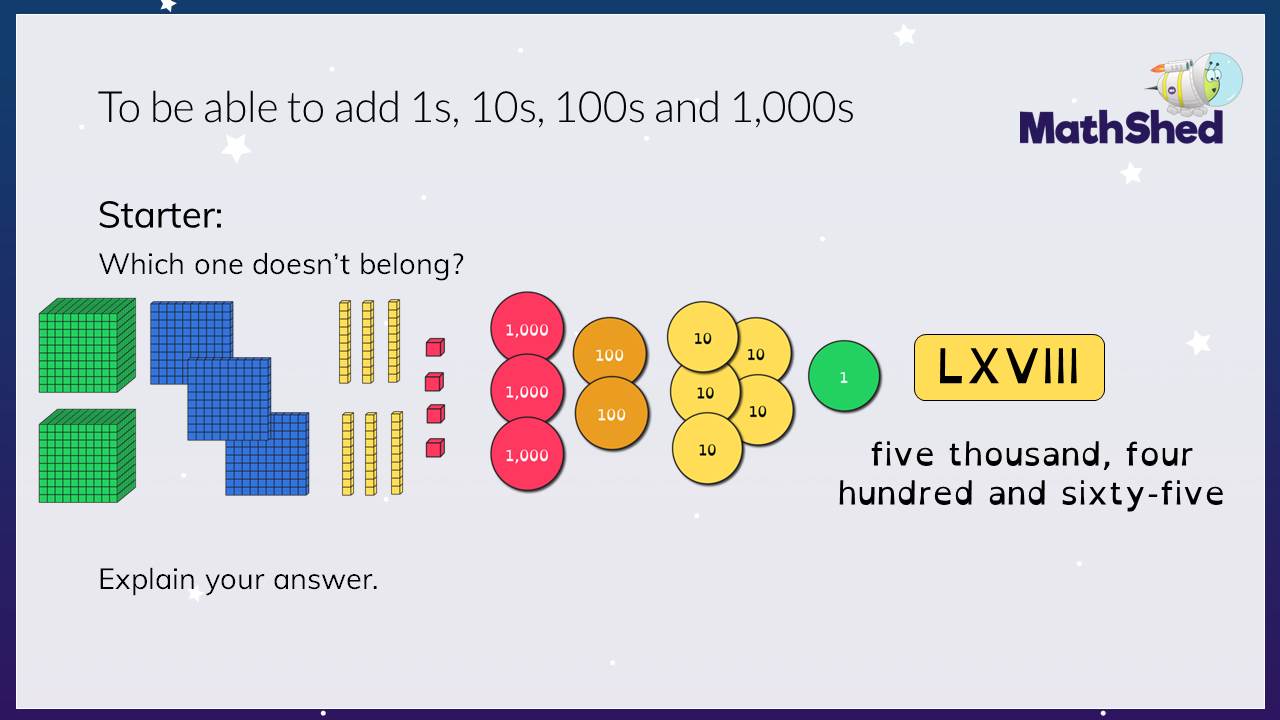 To be able to add 1s, 10s, 100s and 1,000s

MathShed

Starter:
Which one doesn't belong?

1,000
1,000
1,000
100
100
10
10
10
10
10
1

LXVIII

five thousand, four hundred and sixty-five

Explain your answer.